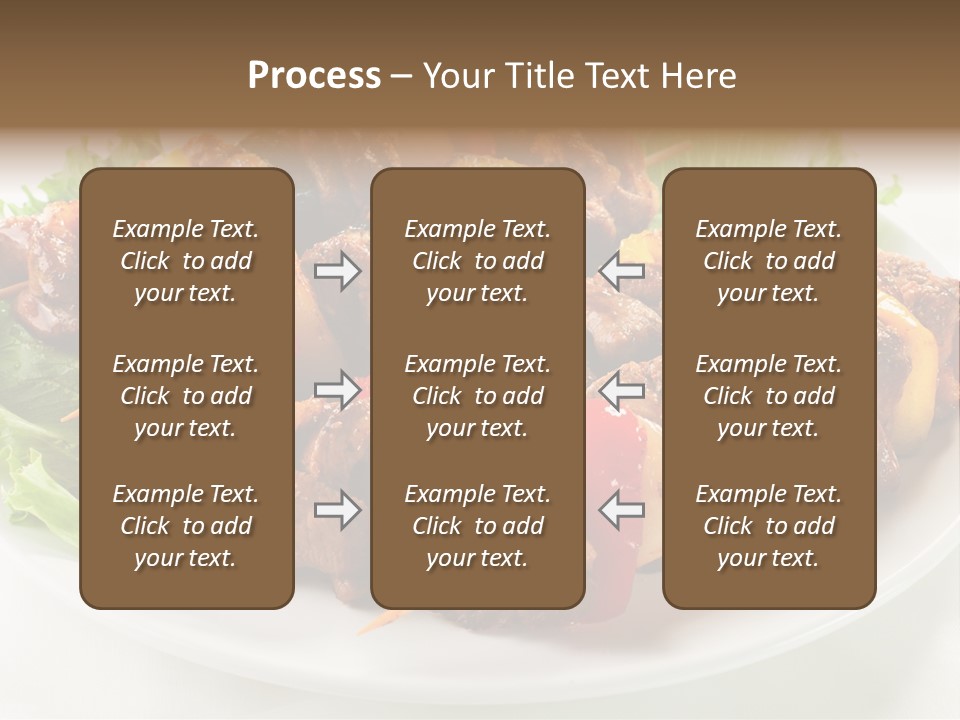 Process – Your Title Text Here

Example Text. Click to add your text.

Example Text. Click to add your text.

Example Text. Click to add your text.

Example Text. Click to add your text.

Example Text. Click to add your text.

Example Text. Click to add your text.

Example Text. Click to add your text.

Example Text. Click to add your text.

Example Text. Click to add your text.